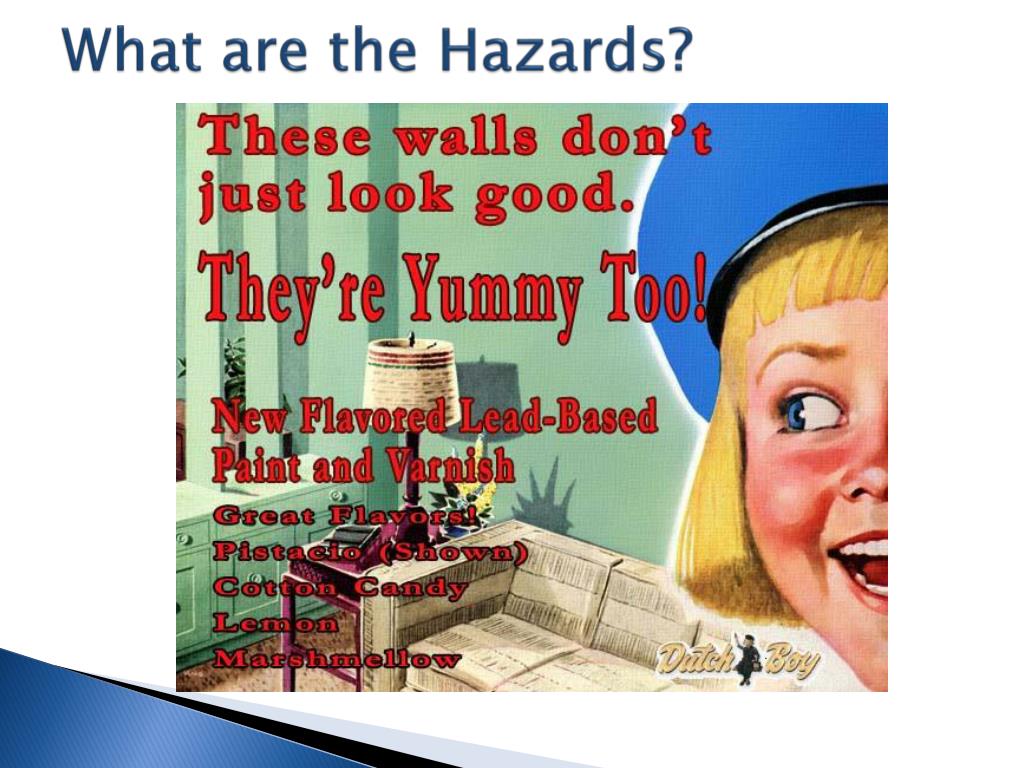 What are the Hazards?

These walls don't just look good.

They're Yummy Too!

New Flavored Lead-Based Paint and Varnish

Great Flavors!
Pistacio (Shown)
Cotton Candy
Lemon
Marshmellow

Dutch Boy